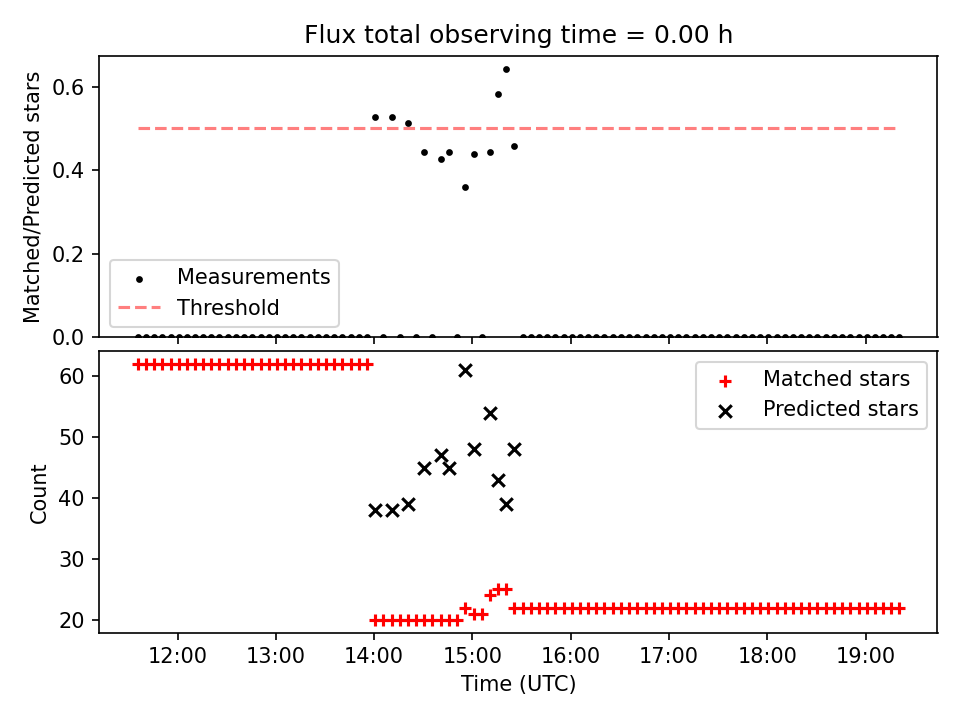 Flux total observing time = 0.00 h

Matched/Predicted stars

0.6
0.4
0.2
0.0

Measurements
Threshold

Count

60
50
40
30
20

Matched stars
Predicted stars

12:00
13:00
14:00
15:00
16:00
17:00
18:00
19:00

Time (UTC)